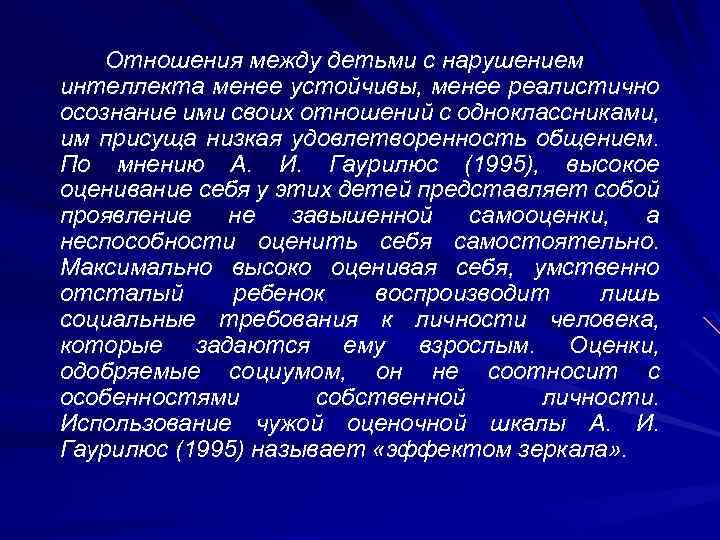 Отношения между детьми с нарушением интеллекта менее устойчивы, менее реалистично осознание ими своих отношений с одноклассниками, им присуща низкая удовлетворенность общением. По мнению А. И. Гаурилюс (1995), высокое оценивание себя у этих детей представляет собой проявление не завышенной самооценки, а неспособности оценить себя самостоятельно. Максимально высоко оценивая себя, умственно отсталый ребенок воспроизводит лишь социальные требования к личности человека, которые задаются ему взрослым. Оценки, одобряемые социумом, он не соотносит с особенностями собственной личности. Использование чужой оценочной шкалы А. И. Гаурилюс (1995) называет «эффектом зеркала».